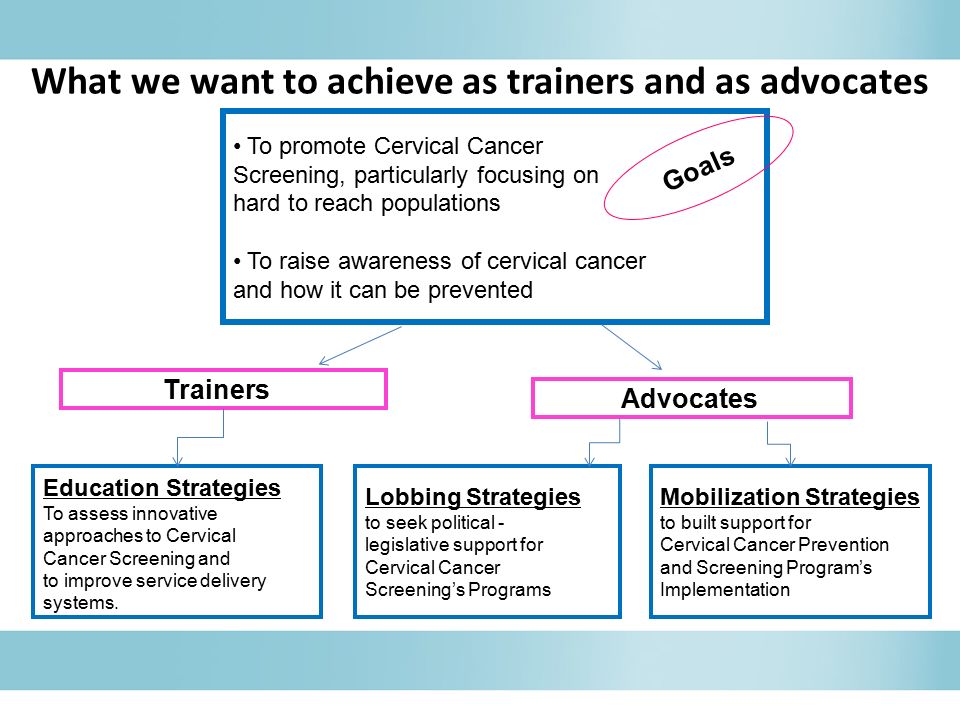 What we want to achieve as trainers and as advocates

• To promote Cervical Cancer Screening, particularly focusing on hard to reach populations

• To raise awareness of cervical cancer and how it can be prevented

Goals

Trainers

Advocates

Education Strategies
To assess innovative approaches to Cervical Cancer Screening and to improve service delivery systems.

Lobbing Strategies
to seek political - legislative support for Cervical Cancer Screening's Programs

Mobilization Strategies
to built support for Cervical Cancer Prevention and Screening Program's Implementation